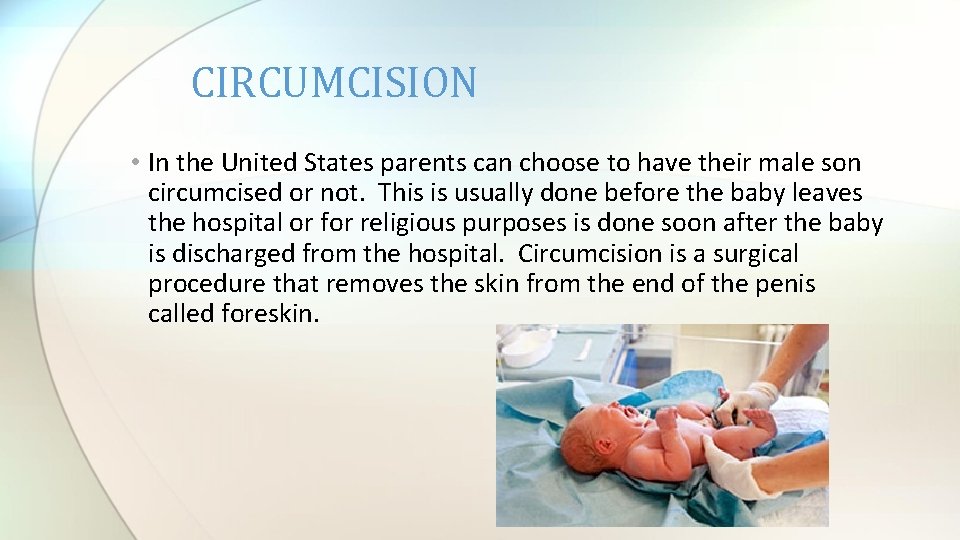 CIRCUMCISION

• In the United States parents can choose to have their male son circumcised or not. This is usually done before the baby leaves the hospital or for religious purposes is done soon after the baby is discharged from the hospital. Circumcision is a surgical procedure that removes the skin from the end of the penis called foreskin.